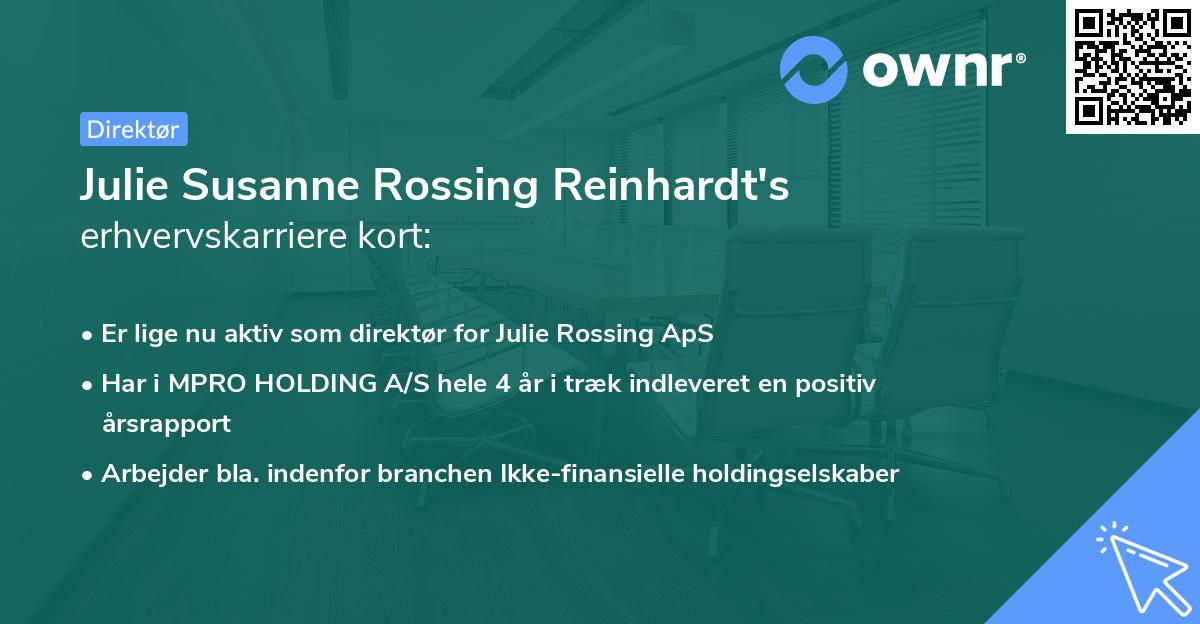 ownr®

Direktør

Julie Susanne Rossing Reinhardt's erhvervskarriere kort:

• Er lige nu aktiv som direktør for Julie Rossing ApS
• Har i MPRO HOLDING A/S hele 4 år i træk indleveret en positiv årsrapport
• Arbejder bla. indenfor branchen Ikke-finansielle holdingselskaber